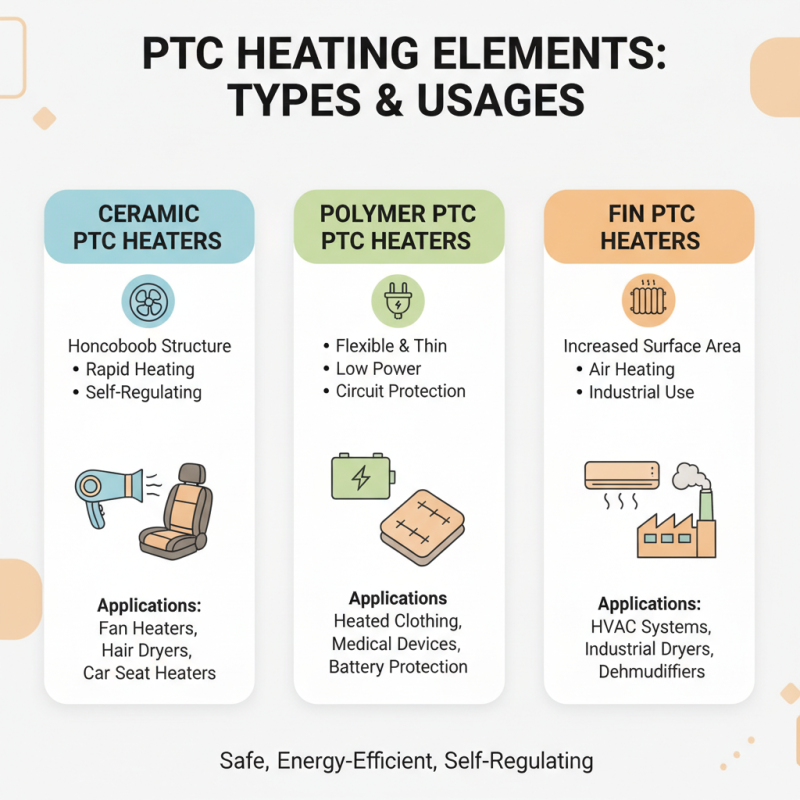 PTC HEATING ELEMENTS: TYPES & USAGES

CERAMIC PTC HEATERS

Honcoboob Structure
• Rapid Heating
• Self-Regulating

Applications:
Fan Heaters,
Hair Dryers,
Car Seat Heaters

POLYMER PTC PTC HEATERS

• Flexible & Thin
• Low Power
• Circuit Protection

Applications
Heated Clothing,
Medical Devices,
Battery Protection

FIN PTC HEATERS

Increased Surface Area
• Air Heating
• Industrial Use

Applications:
HVAC Systems,
Industrial Dryers,
Dehmudiffiers

Safe, Energy-Efficient, Self-Regulating